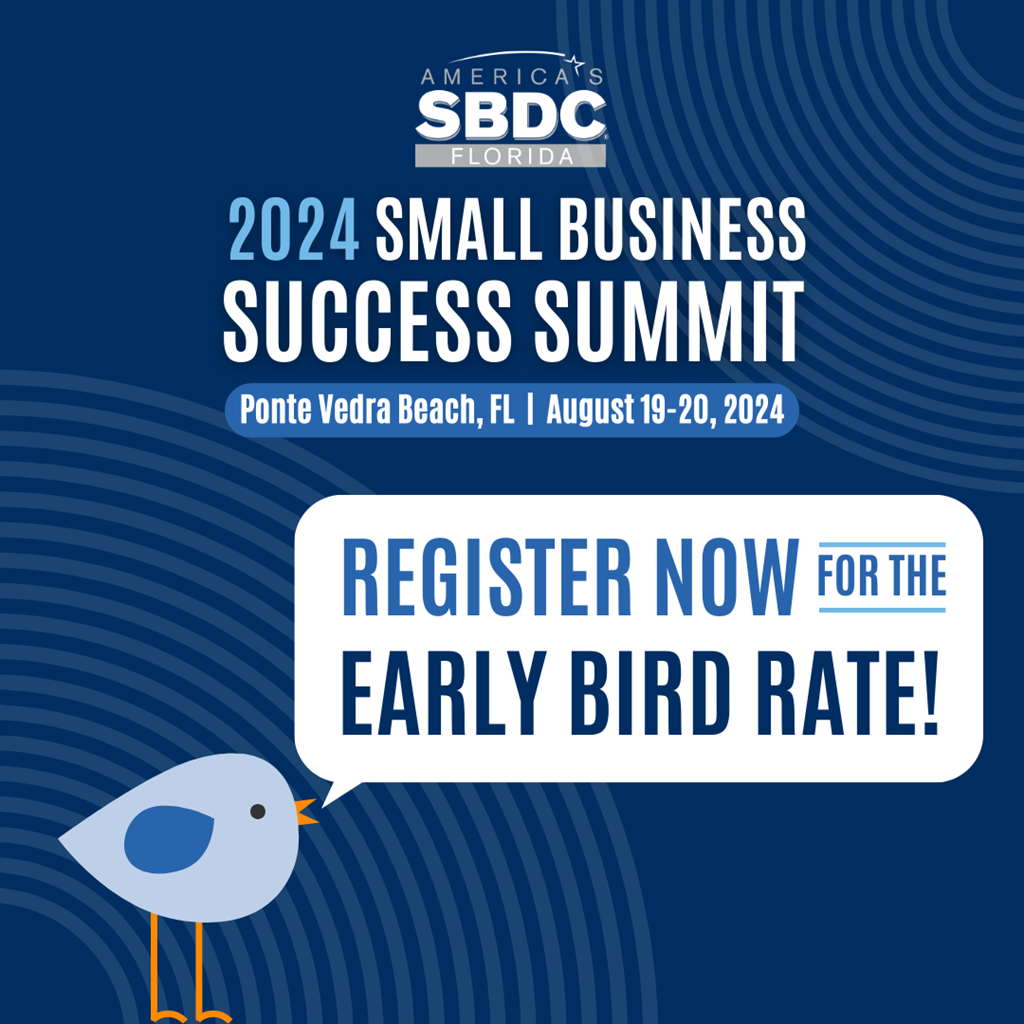 AMERICA'S
SBDC
FLORIDA

2024 SMALL BUSINESS SUCCESS SUMMIT

Ponte Vedra Beach, FL | August 19-20, 2024

REGISTER NOW FOR THE EARLY BIRD RATE!